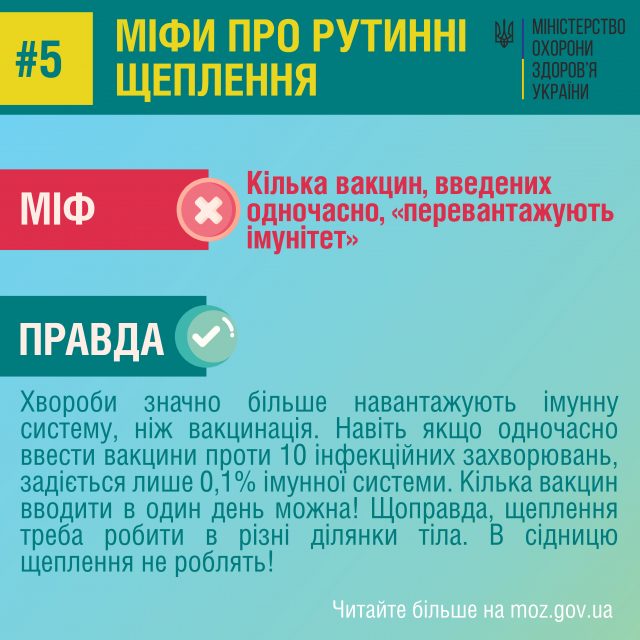 #5

МІФИ ПРО РУТИННІ ЩЕПЛЕННЯ

МІНІСТЕРСТВО ОХОРОНИ ЗДОРОВ'Я УКРАЇНИ

МІФ

Кілька вакцин, введених одночасно, «перевантажують імунітет»

ПРАВДА

Хвороби значно більше навантажують імунну систему, ніж вакцинація. Навіть якщо одночасно ввести вакцини проти 10 інфекційних захворювань, задіється лише 0,1% імунної системи. Кілька вакцин вводити в один день можна! Щоправда, щеплення треба робити в різні ділянки тіла. В сідницю щеплення не роблять!

Читайте більше на moz.gov.ua